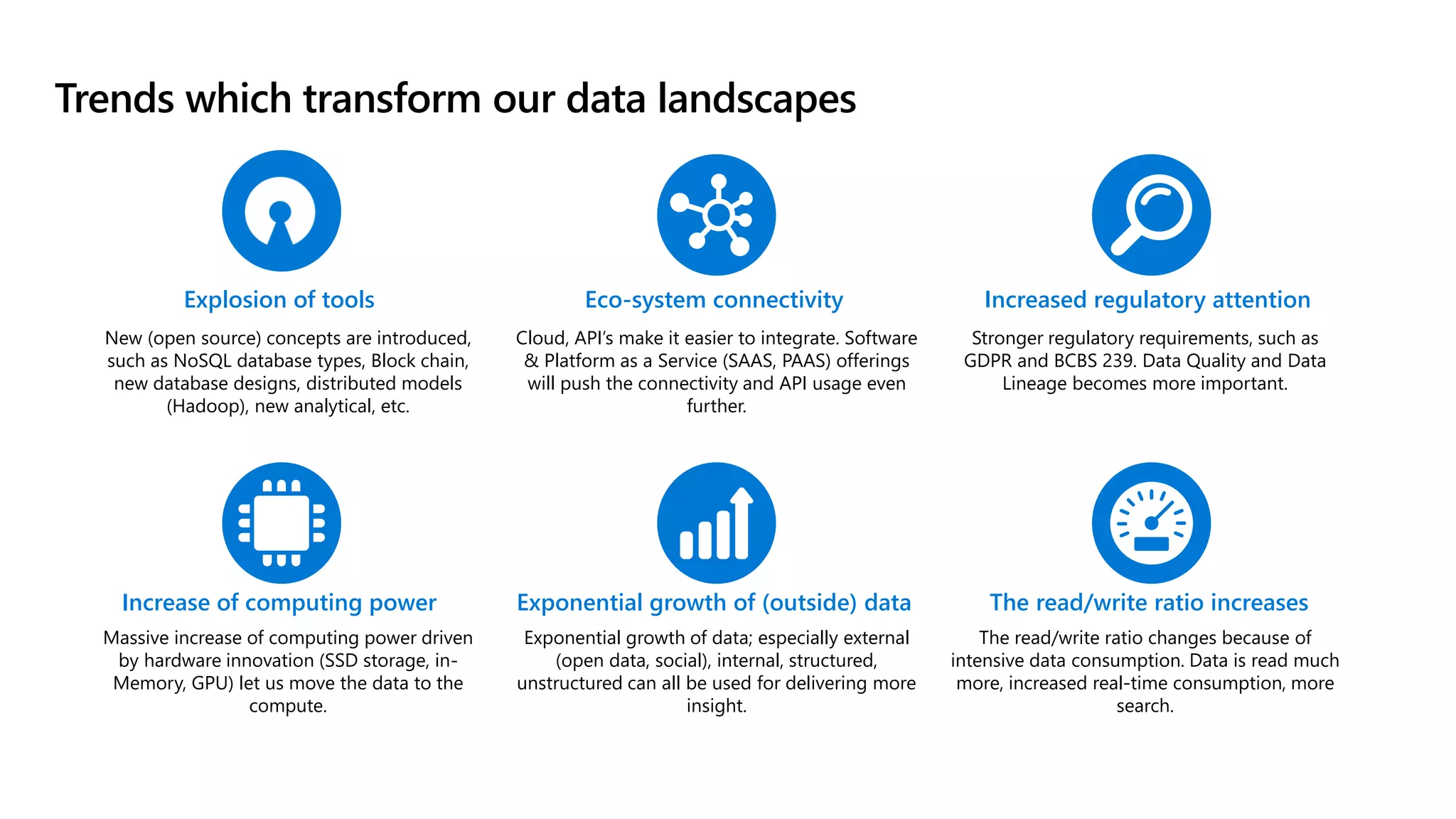 Trends which transform our data landscapes

Explosion of tools

New (open source) concepts are introduced, such as NoSQL database types, Block chain, new database designs, distributed models (Hadoop), new analytical, etc.

Eco-system connectivity

Cloud, API's make it easier to integrate. Software & Platform as a Service (SAAS, PAAS) offerings will push the connectivity and API usage even further.

Increased regulatory attention

Stronger regulatory requirements, such as GDPR and BCBS 239. Data Quality and Data Lineage becomes more important.

Increase of computing power

Massive increase of computing power driven by hardware innovation (SSD storage, in-Memory, GPU) let us move the data to the compute.

Exponential growth of (outside) data

Exponential growth of data; especially external (open data, social), internal, structured, unstructured can all be used for delivering more insight.

The read/write ratio increases

The read/write ratio changes because of intensive data consumption. Data is read much more, increased real-time consumption, more search.